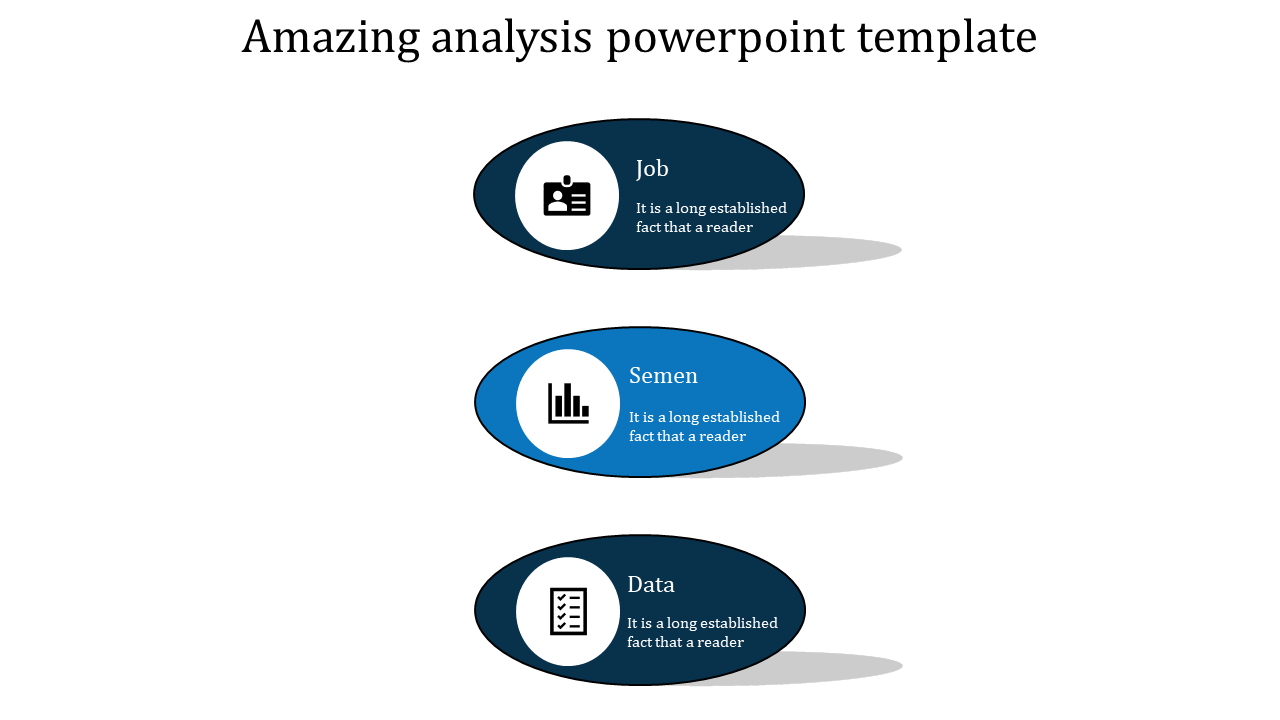 Amazing analysis powerpoint template

Job

It is a long established fact that a reader

Semen

It is a long established fact that a reader

Data

It is a long established fact that a reader